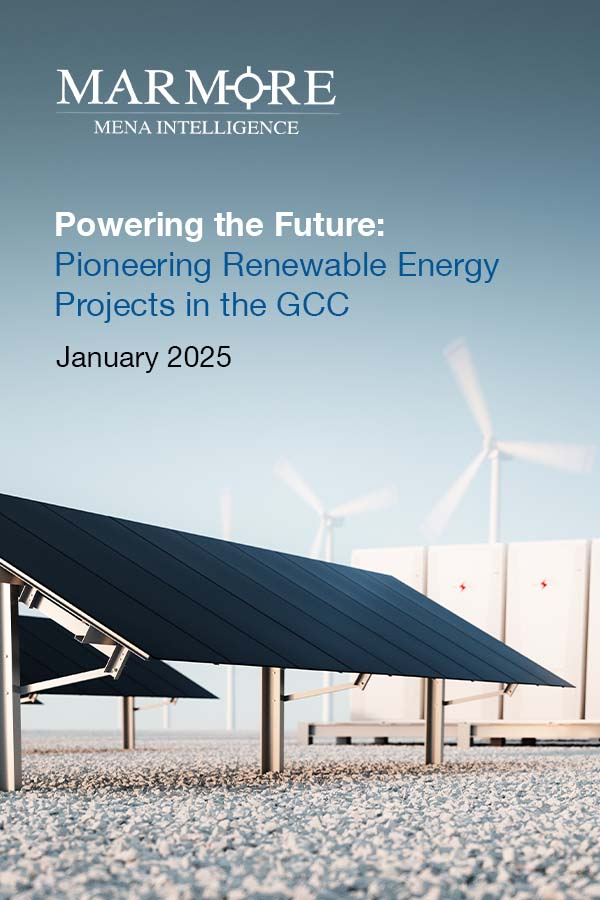 MARMORE
MENA INTELLIGENCE

Powering the Future:
Pioneering Renewable Energy Projects in the GCC

January 2025